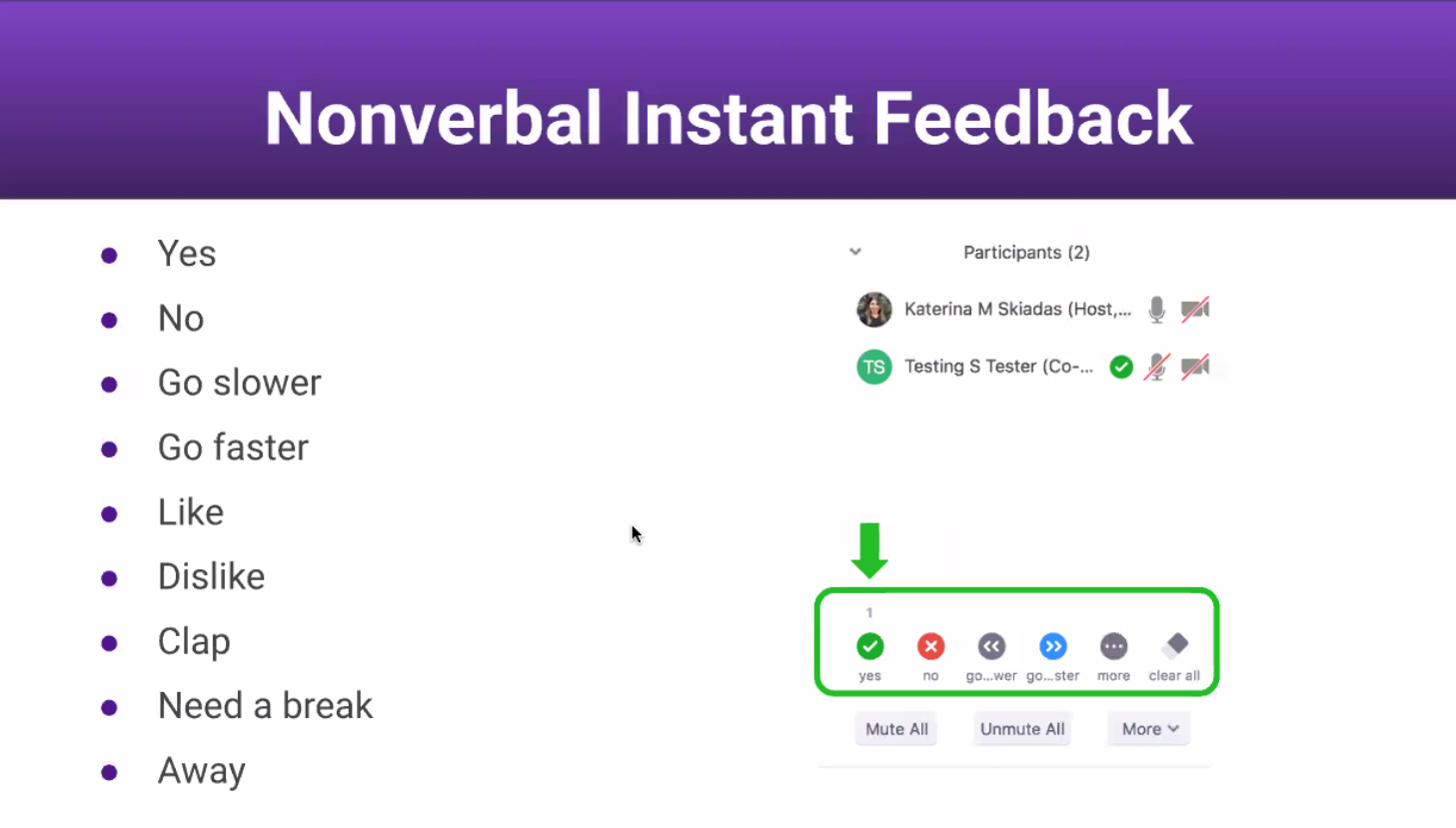 Nonverbal Instant Feedback

- Yes
- No
- Go slower
- Go faster
- Like
- Dislike
- Clap
- Need a break
- Away

Participants (2)

Katerina M Skiadas (Host,...

TS Testing S Tester (Co-...

1

yes no go...wer go...ster more clear all

Mute All Unmute All More